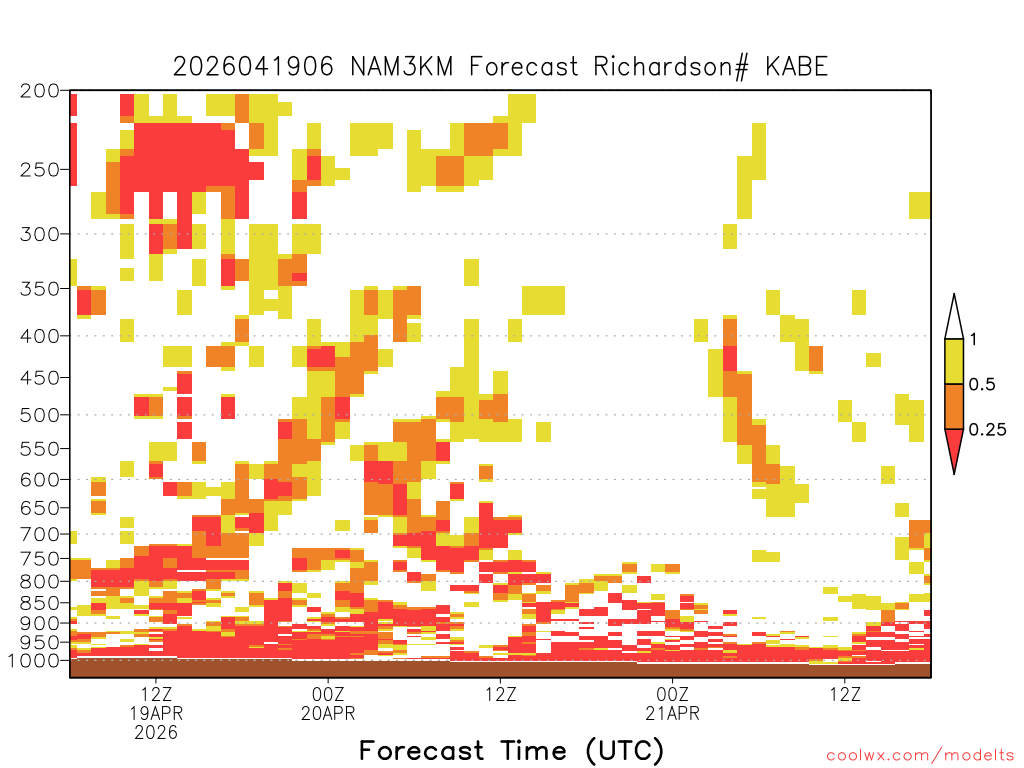 2026041906 NAM3KM Forecast Richardson# KABE

200
250
300
350
400
450
500
550
600
650
700
750
800
850
900
950
1000

1
0.5
0.25

12Z
19APR
2026
00Z
20APR
12Z
00Z
21APR
12Z

Forecast Time (UTC)

coolwx.com/modelts